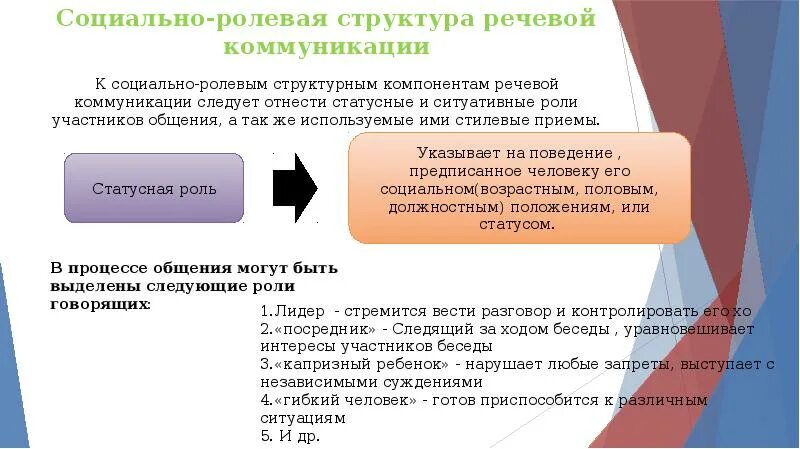 Социально-ролевая структура речевой коммуникации

К социально-ролевым структурным компонентам речевой коммуникации следует отнести статусные и ситуативные роли участников общения, а так же используемые ими стилевые приемы.

Статусная роль

Указывает на поведение , предписанное человеку его социальном(возрастным, половым, должностным) положениям, или статусом.

В процессе общения могут быть выделены следующие роли говорящих:

1.Лидер - стремится вести разговор и контролировать его хо
2.«посредник» - Следящий за ходом беседы , уравновешивает интересы участников беседы
3.«капризный ребенок» - нарушает любые запреты, выступает с независимыми суждениями
4.«гибкий человек» - готов приспособится к различным ситуациям
5. И др.